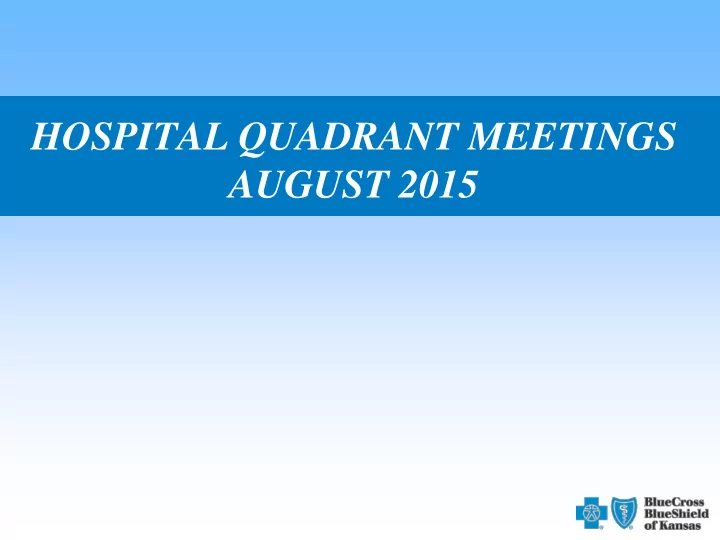 HOSPITAL QUADRANT MEETINGS
AUGUST 2015

BlueCross
BlueShield
of Kansas